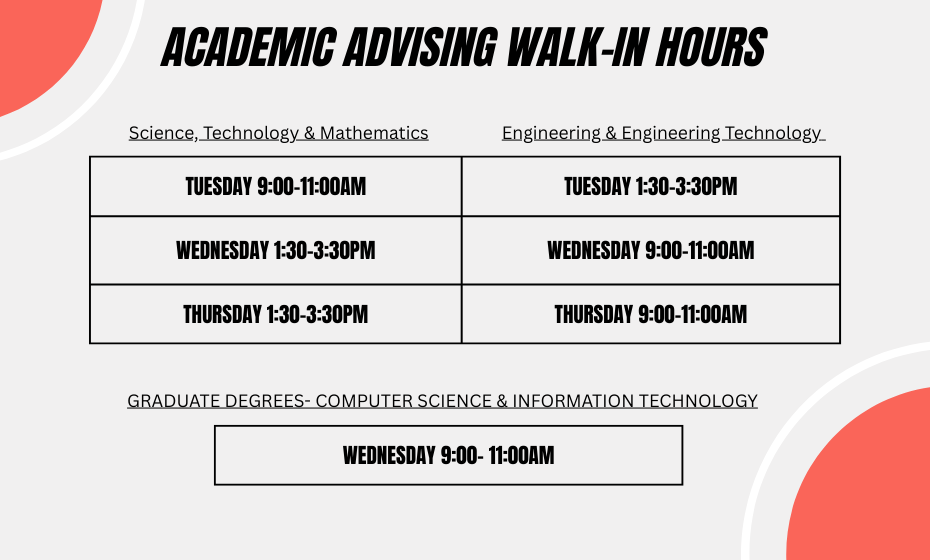 ACADEMIC ADVISING WALK-IN HOURS

| Science, Technology & Mathematics | Engineering & Engineering Technology |
|---|---|
| TUESDAY 9:00-11:00AM | TUESDAY 1:30-3:30PM |
| WEDNESDAY 1:30-3:30PM | WEDNESDAY 9:00-11:00AM |
| THURSDAY 1:30-3:30PM | THURSDAY 9:00-11:00AM |

GRADUATE DEGREES- COMPUTER SCIENCE & INFORMATION TECHNOLOGY

WEDNESDAY 9:00- 11:00AM